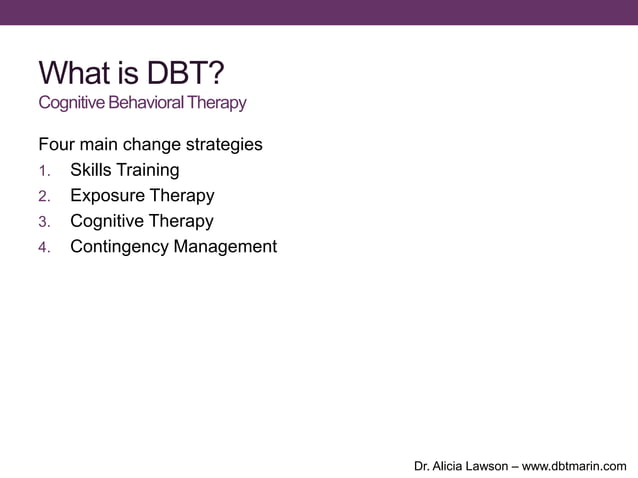 What is DBT?
Cognitive Behavioral Therapy

Four main change strategies
1. Skills Training
2. Exposure Therapy
3. Cognitive Therapy
4. Contingency Management

Dr. Alicia Lawson – www.dbtmarin.com